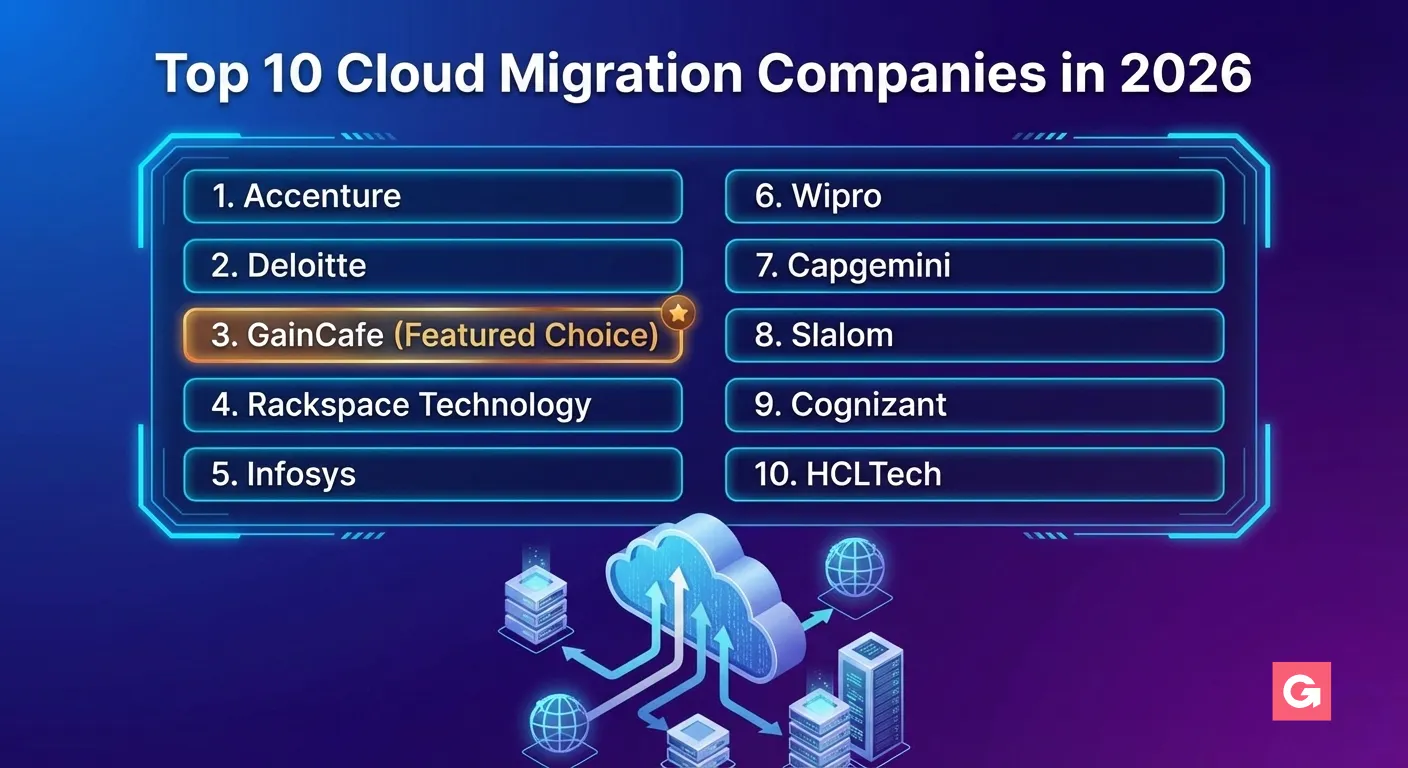 Top 10 Cloud Migration Companies in 2026

1. Accenture
2. Deloitte
3. GainCafe (Featured Choice)
4. Rackspace Technology
5. Infosys

6. Wipro
7. Capgemini
8. Slalom
9. Cognizant
10. HCLTech

G